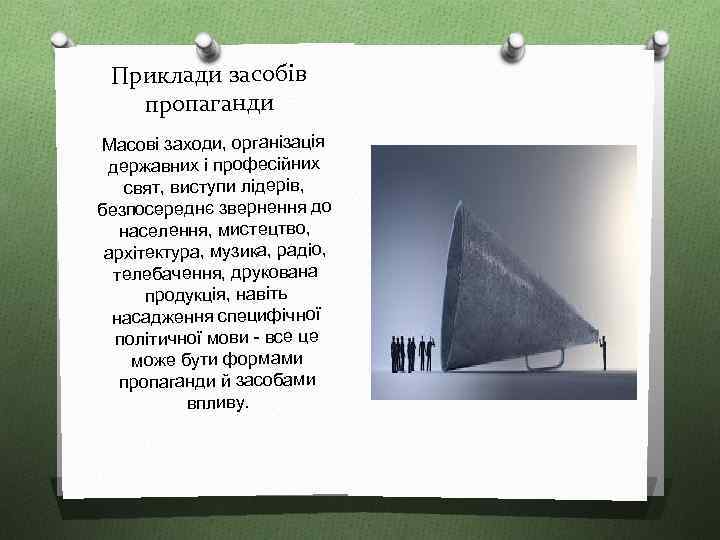 Приклади засобів пропаганди

Масові заходи, організація державних і професійних свят, виступи лідерів, безпосереднє звернення до населення, мистецтво, архітектура, музика, радіо, телебачення, друкована продукція, навіть насадження специфічної політичної мови - все це може бути формами пропаганди й засобами впливу.